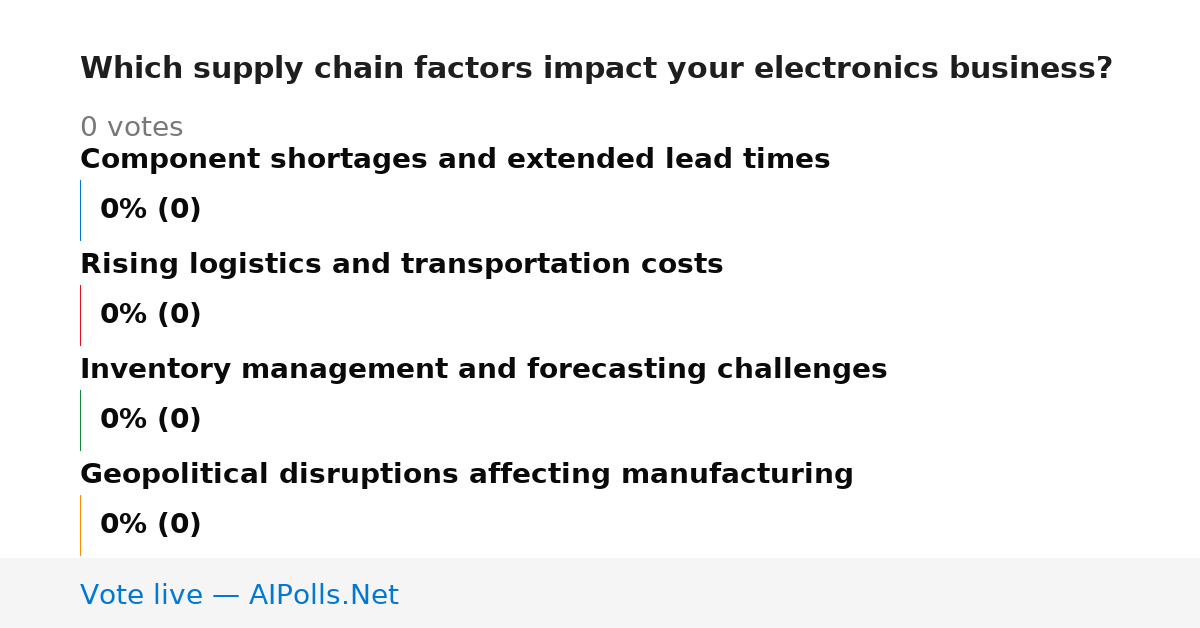 Which supply chain factors impact your electronics business?

0 votes

Component shortages and extended lead times

0% (0)

Rising logistics and transportation costs

0% (0)

Inventory management and forecasting challenges

0% (0)

Geopolitical disruptions affecting manufacturing

0% (0)

Vote live — AIPolls.Net